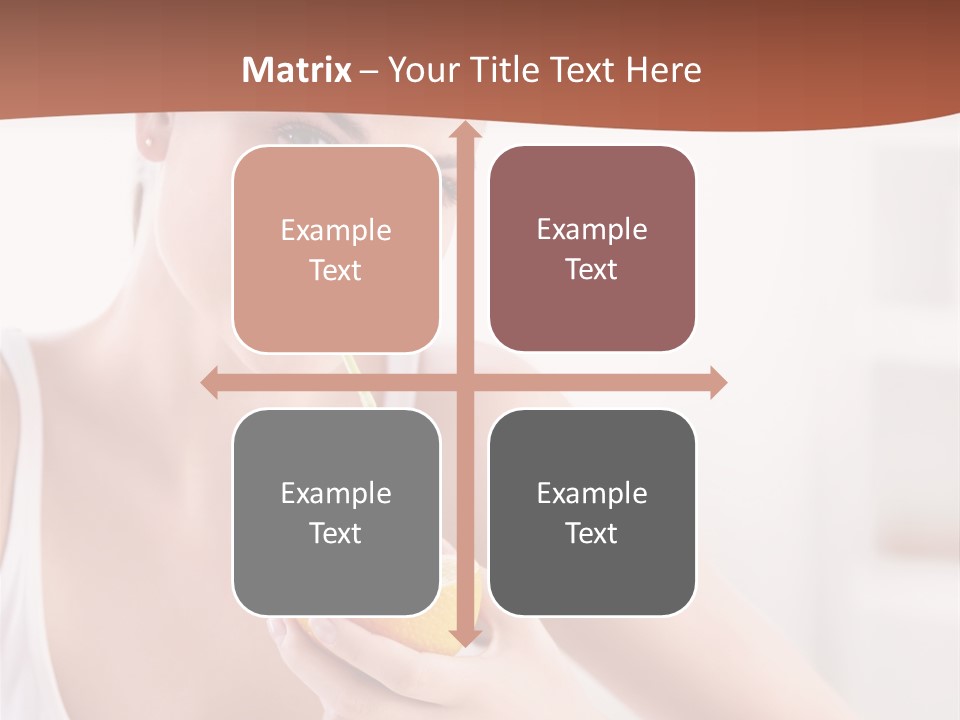 Matrix – Your Title Text Here

Example Text

Example Text

Example Text

Example Text